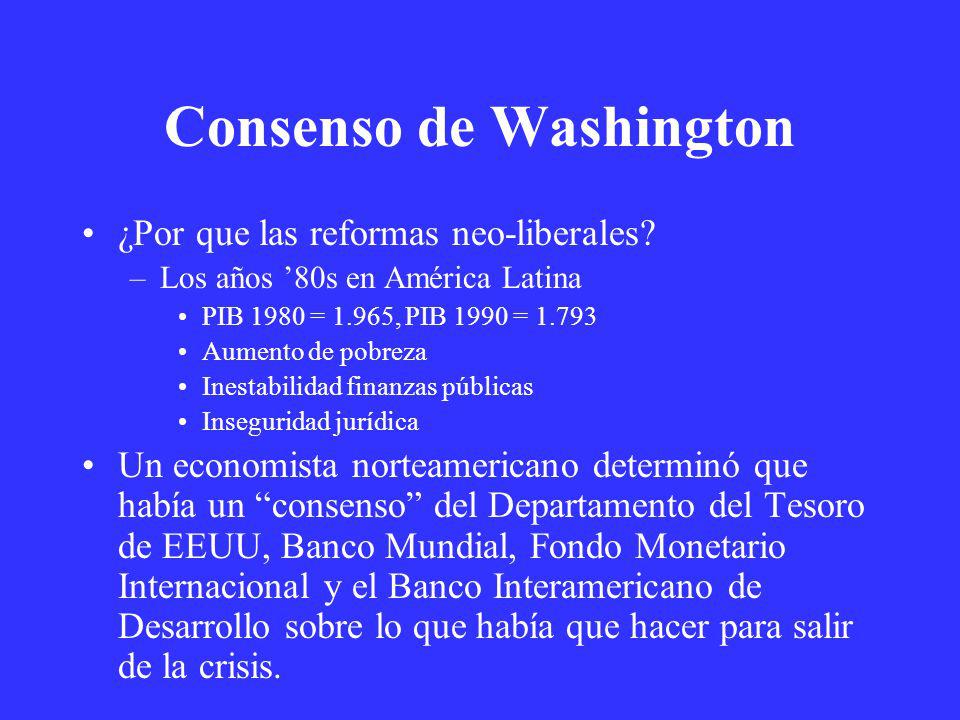 Consenso de Washington

• ¿Por que las reformas neo-liberales?
– Los años ’80s en América Latina
• PIB 1980 = 1.965, PIB 1990 = 1.793
• Aumento de pobreza
• Inestabilidad finanzas públicas
• Inseguridad jurídica

• Un economista norteamericano determinó que había un “consenso” del Departamento del Tesoro de EEUU, Banco Mundial, Fondo Monetario Internacional y el Banco Interamericano de Desarrollo sobre lo que había que hacer para salir de la crisis.